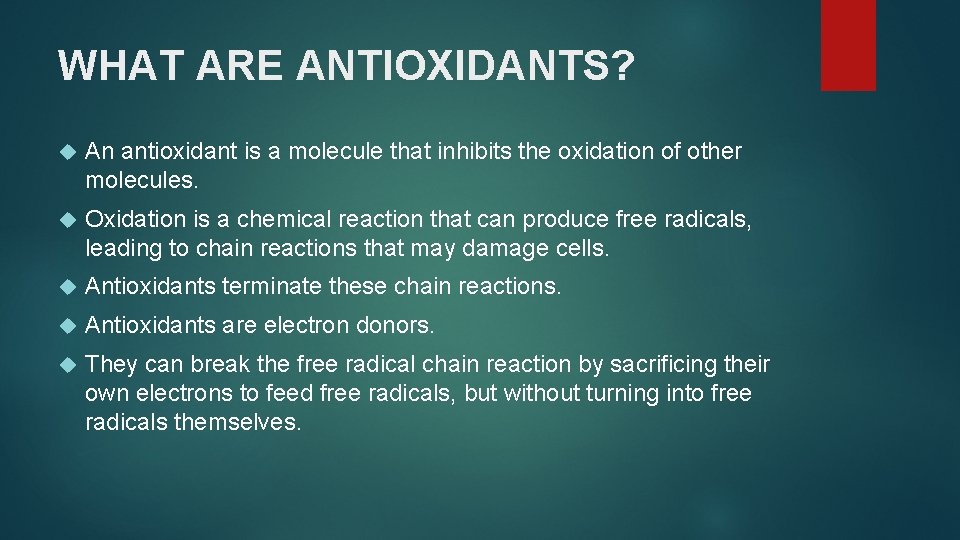 WHAT ARE ANTIOXIDANTS?

An antioxidant is a molecule that inhibits the oxidation of other molecules.

Oxidation is a chemical reaction that can produce free radicals, leading to chain reactions that may damage cells.

Antioxidants terminate these chain reactions.

Antioxidants are electron donors.

They can break the free radical chain reaction by sacrificing their own electrons to feed free radicals, but without turning into free radicals themselves.